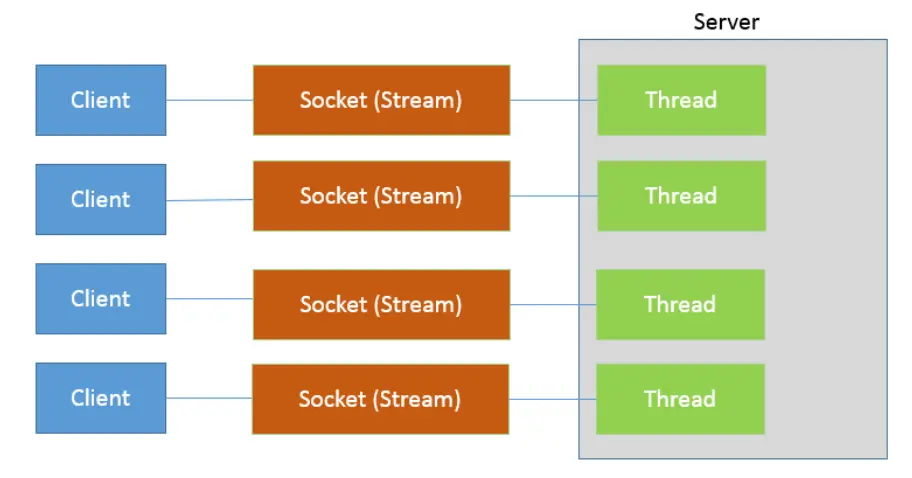 Server

Client

Socket (Stream)

Thread

Client

Socket (Stream)

Thread

Client

Socket (Stream)

Thread

Client

Socket (Stream)

Thread